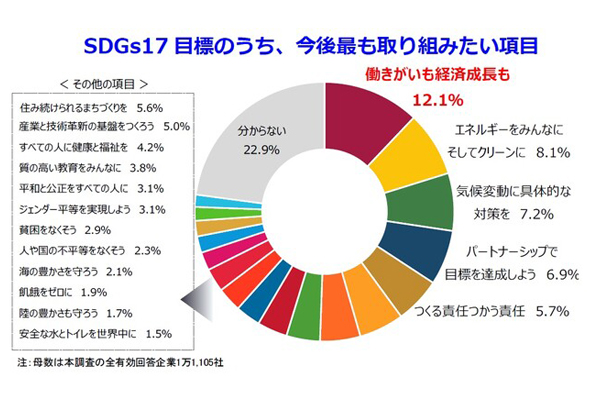 SDGs17 目標のうち、今後最も取り組みたい項目

＜ その他の項目 ＞

住み続けられるまちづくりを 5.6%
産業と技術革新の基盤をつくろう 5.0%
すべての人に健康と福祉を 4.2%
質の高い教育をみんなに 3.8%
平和と公正をすべての人に 3.1%
ジェンダー平等を実現しよう 3.1%
貧困をなくそう 2.9%
人や国の不平等をなくそう 2.3%
海の豊かさを守ろう 2.1%
飢餓をゼロに 1.9%
陸の豊かさも守ろう 1.7%
安全な水とトイレを世界中に 1.5%

分からない 22.9%

働きがいも経済成長も 12.1%

エネルギーをみんなに そしてクリーンに 8.1%

気候変動に具体的な 対策を 7.2%

パートナーシップで 目標を達成しよう 6.9%

つくる責任つかう責任 5.7%

注：母数は本調査の全有効回答企業1万1,105社